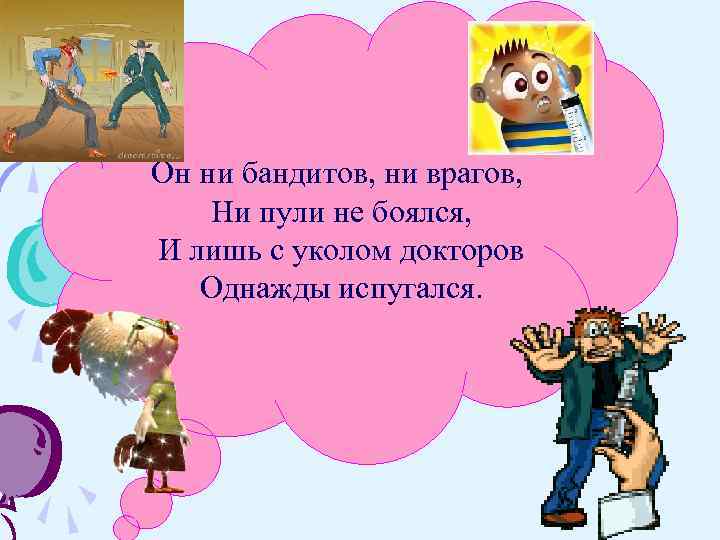 Он ни бандитов, ни врагов,
Ни пули не боялся,
И лишь с уколом докторов
Однажды испугался.